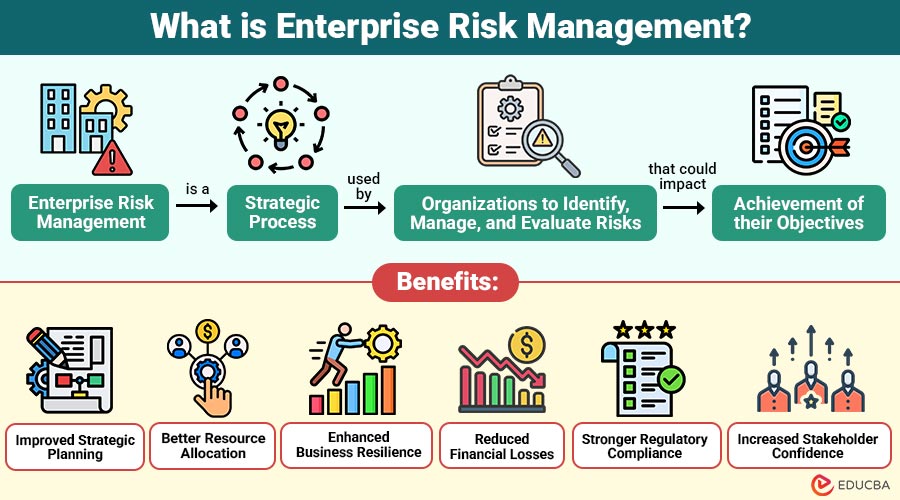 What is Enterprise Risk Management?

Enterprise Risk Management

is a

Strategic Process

used by

Organizations to Identify, Manage, and Evaluate Risks

that could impact

Achievement of their Objectives

Benefits:

Improved Strategic Planning

Better Resource Allocation

Enhanced Business Resilience

Reduced Financial Losses

Stronger Regulatory Compliance

Increased Stakeholder Confidence

EDUCBA